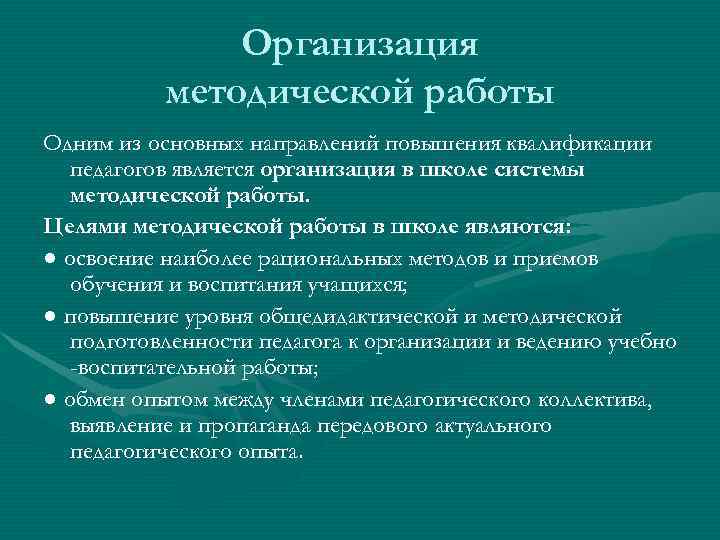 Организация методической работы

Одним из основных направлений повышения квалификации педагогов является организация в школе системы методической работы.

Целями методической работы в школе являются:

● освоение наиболее рациональных методов и приемов обучения и воспитания учащихся;

● повышение уровня общедидактической и методической подготовленности педагога к организации и ведению учебно -воспитательной работы;

● обмен опытом между членами педагогического коллектива, выявление и пропаганда передового актуального педагогического опыта.